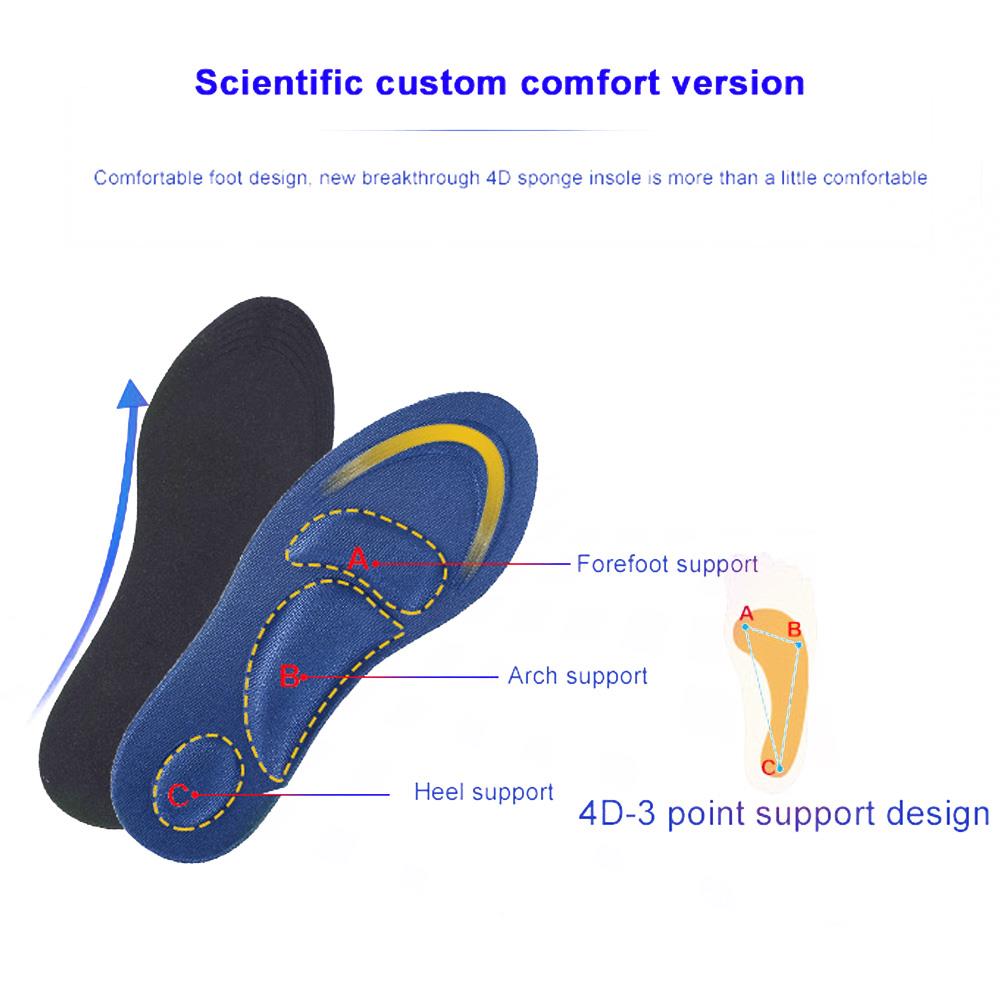 Scientific custom comfort version

Comfortable foot design, new breakthrough 4D sponge insole is more than a little comfortable

A
Forefoot support

B
Arch support

C
Heel support

A
B
C

4D-3 point support design